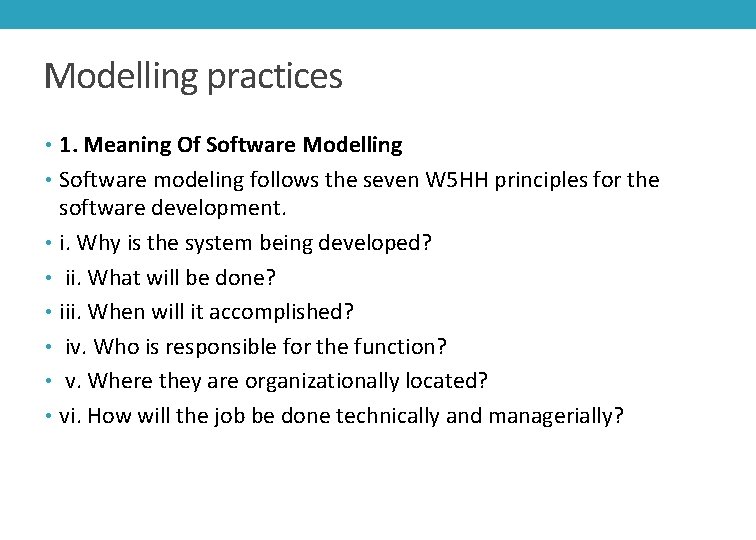 Modelling practices

• 1. Meaning Of Software Modelling

• Software modeling follows the seven W5HH principles for the software development.

• i. Why is the system being developed?

• ii. What will be done?

• iii. When will it accomplished?

• iv. Who is responsible for the function?

• v. Where they are organizationally located?

• vi. How will the job be done technically and managerially?